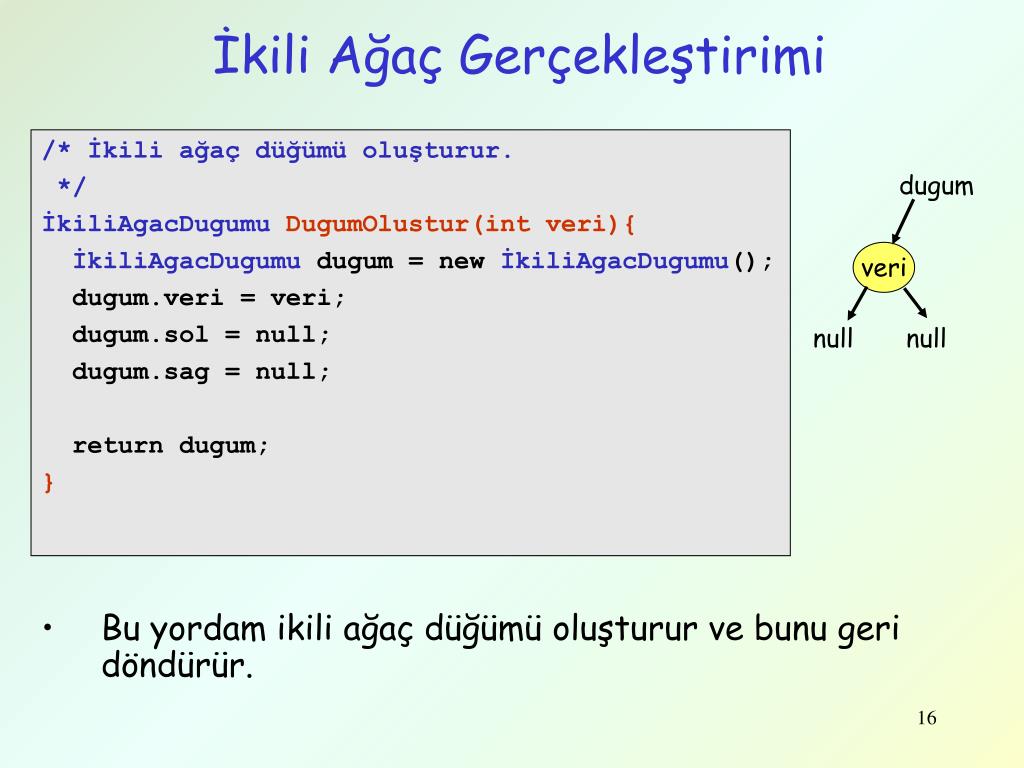 İkili Ağaç Gerçekleştirimi

/* İkili ağaç düğümü oluşturur.
 */
İkiliAgacDugumu DugumOlustur(int veri){
  İkiliAgacDugumu dugum = new İkiliAgacDugumu();
  dugum.veri = veri;
  dugum.sol = null;
  dugum.sag = null;

  return dugum;
}

dugum

veri

null null

• Bu yordam ikili ağaç düğümü oluşturur ve bunu geri döndürür.

16